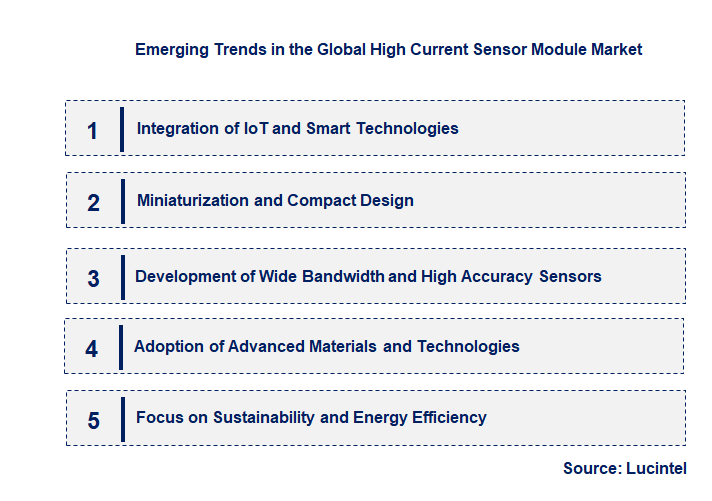 Emerging Trends in the Global High Current Sensor Module Market

1 Integration of IoT and Smart Technologies

2 Miniaturization and Compact Design

3 Development of Wide Bandwidth and High Accuracy Sensors

4 Adoption of Advanced Materials and Technologies

5 Focus on Sustainability and Energy Efficiency

Source: Lucintel